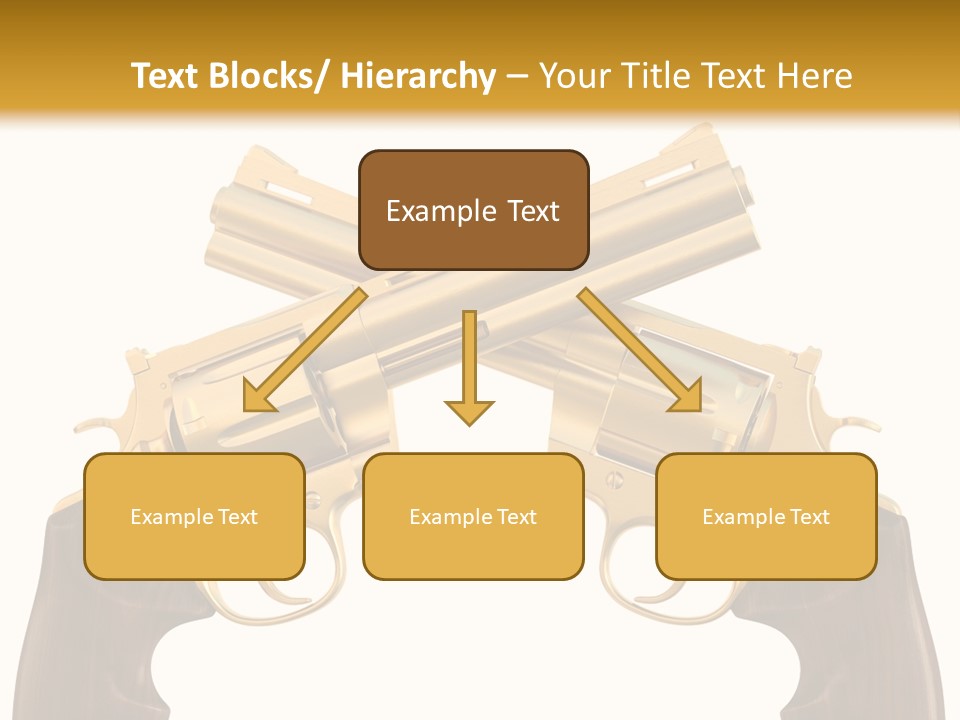 Text Blocks/ Hierarchy – Your Title Text Here

Example Text

Example Text

Example Text

Example Text